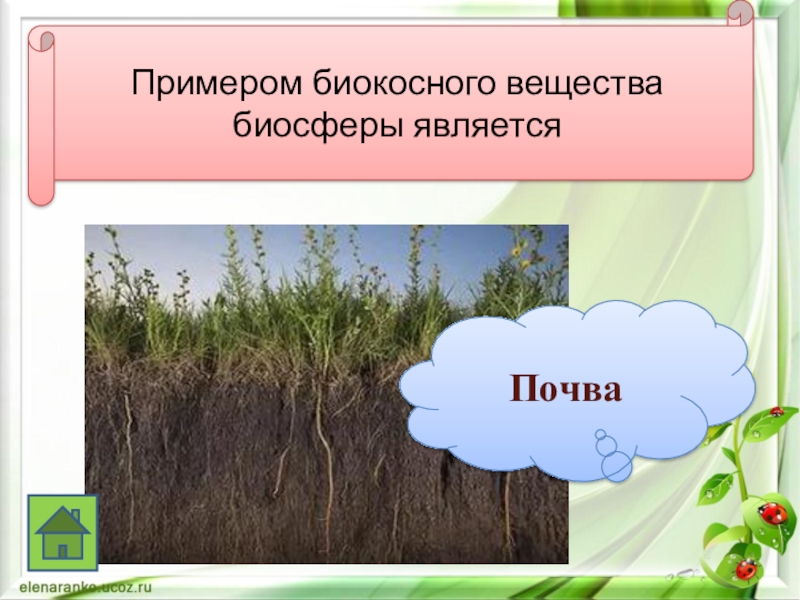 Примером биокосного вещества биосферы является

Почва

elenaranko.ucoz.ru